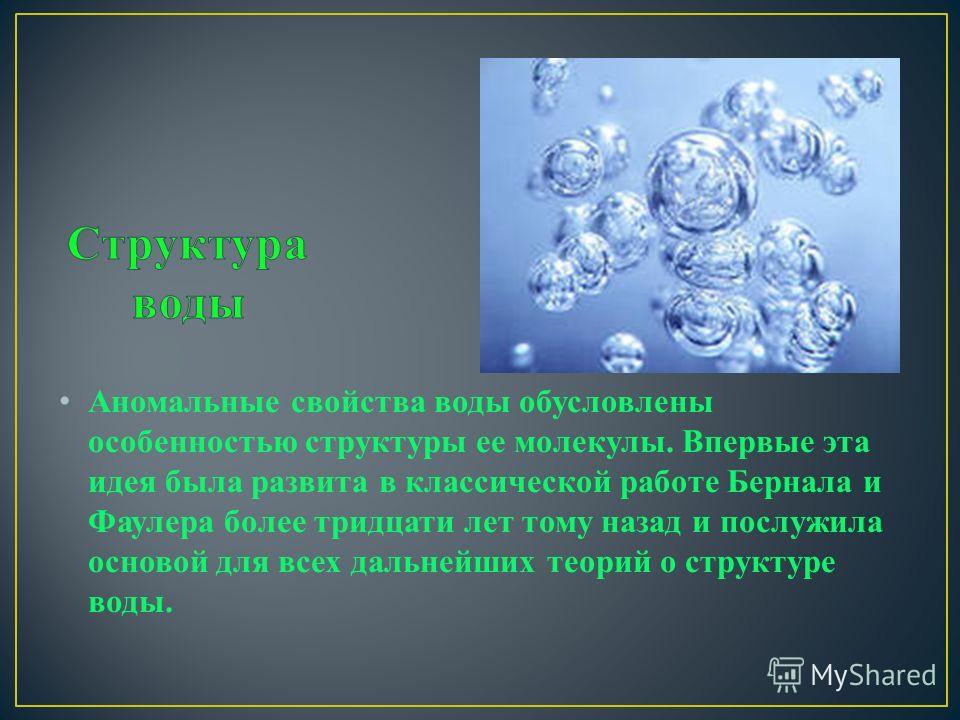 Структура воды

• Аномальные свойства воды обусловлены особенностью структуры ее молекулы. Впервые эта идея была развита в классической работе Бернала и Фаулера более тридцати лет тому назад и послужила основой для всех дальнейших теорий о структуре воды.

MyShared